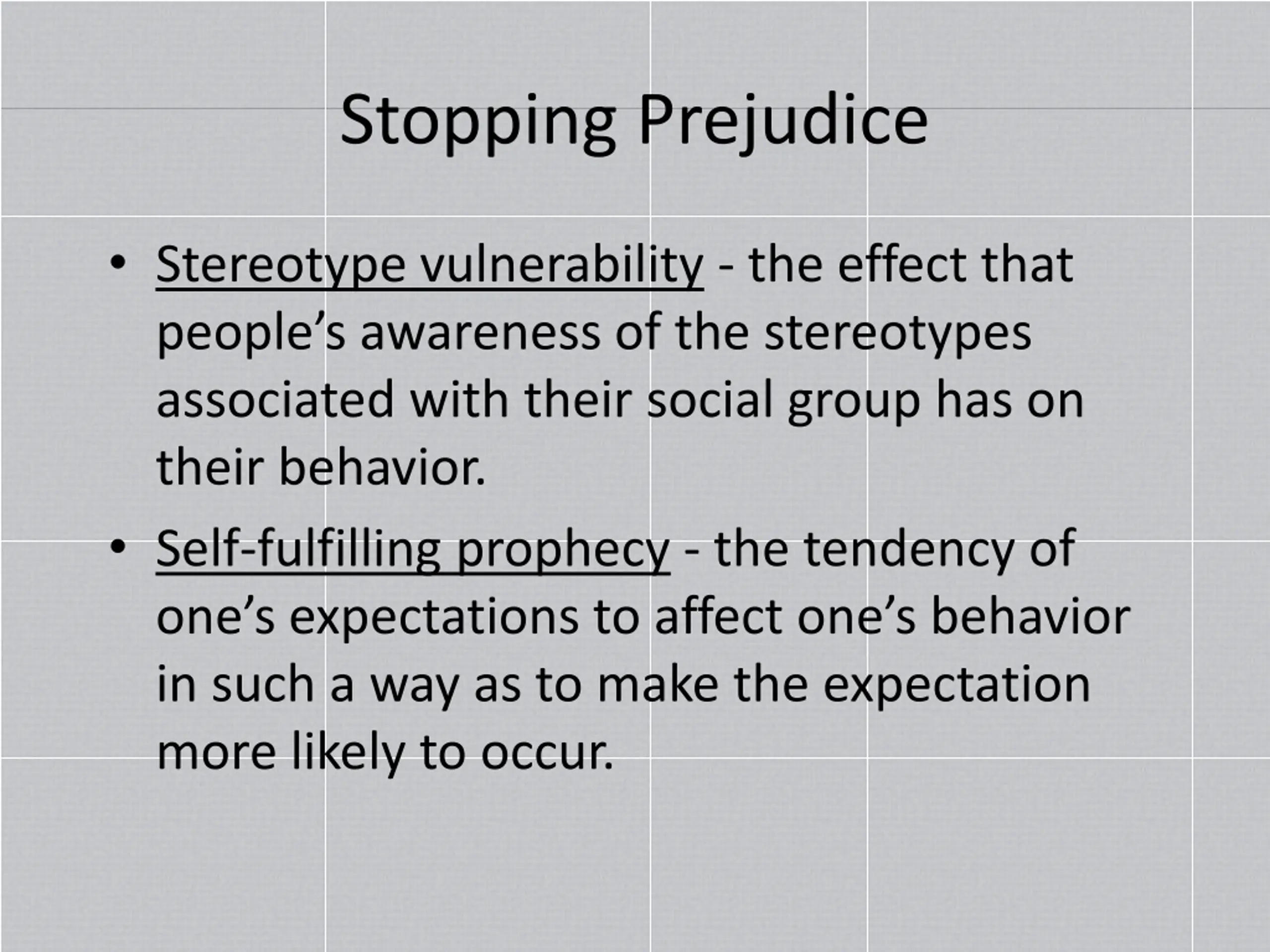 Stopping Prejudice

• Stereotype vulnerability - the effect that people’s awareness of the stereotypes associated with their social group has on their behavior.

• Self-fulfilling prophecy - the tendency of one’s expectations to affect one’s behavior in such a way as to make the expectation more likely to occur.